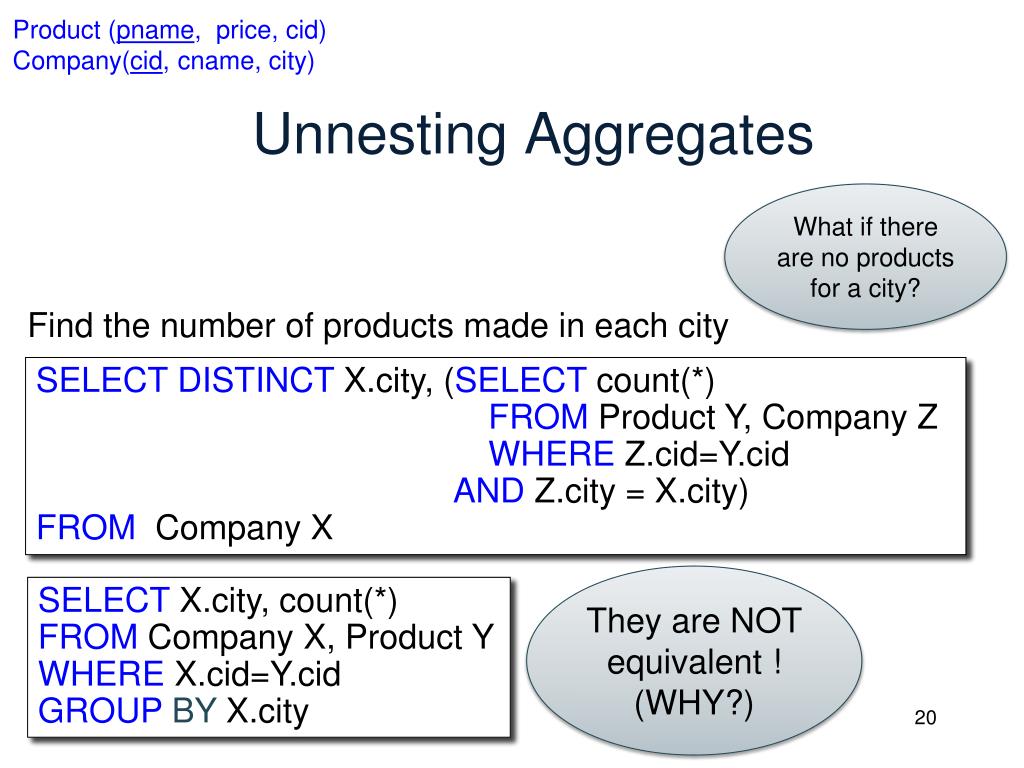 Product (pname, price, cid)
Company(cid, cname, city)

Unnesting Aggregates

What if there are no products for a city?

Find the number of products made in each city

SELECT DISTINCT X.city, (SELECT count(*)
FROM Product Y, Company Z
WHERE Z.cid=Y.cid
AND Z.city = X.city)
FROM Company X

SELECT X.city, count(*)
FROM Company X, Product Y
WHERE X.cid=Y.cid
GROUP BY X.city

They are NOT equivalent ! (WHY?)

20